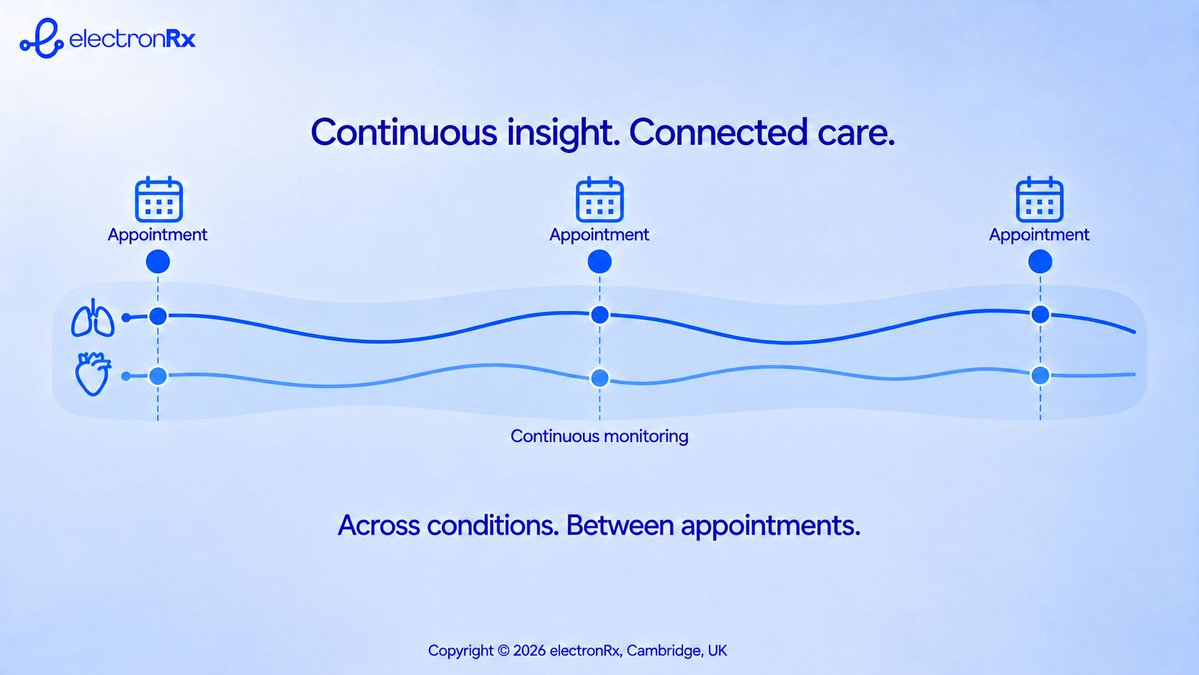 electronRx

Continuous insight. Connected care.

Appointment

Appointment

Appointment

Continuous monitoring

Across conditions. Between appointments.

Copyright © 2026 electronRx, Cambridge, UK